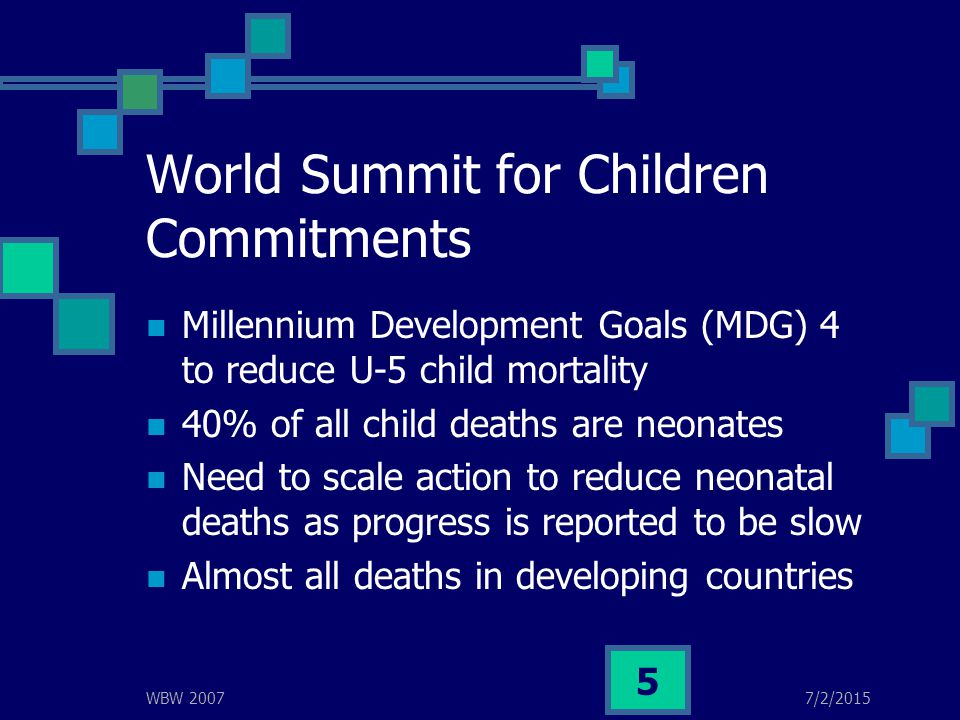 World Summit for Children Commitments

- Millennium Development Goals (MDG) 4 to reduce U-5 child mortality
- 40% of all child deaths are neonates
- Need to scale action to reduce neonatal deaths as progress is reported to be slow
- Almost all deaths in developing countries

WBW 2007

5

7/2/2015